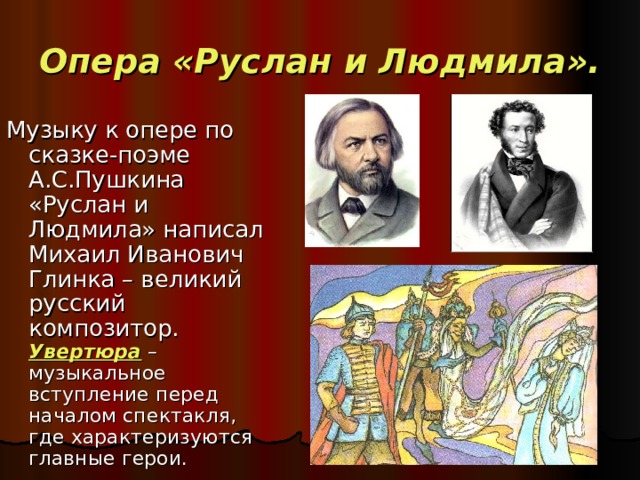 Опера «Руслан и Людмила».

Музыку к опере по сказке-поэме А.С.Пушкина «Руслан и Людмила» написал Михаил Иванович Глинка – великий русский композитор.

Увертюра – музыкальное вступление перед началом спектакля, где характеризуются главные герои.